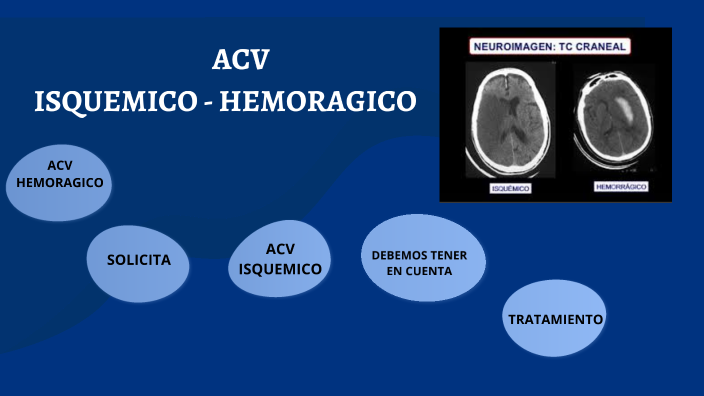 ACV
ISQUEMICO - HEMORAGICO

NEUROIMAGEN: TC CRANEAL

ISQUÉMICO

HEMORRÁGICO

ACV HEMORAGICO

SOLICITA

ACV ISQUEMICO

DEBEMOS TENER EN CUENTA

TRATAMIENTO